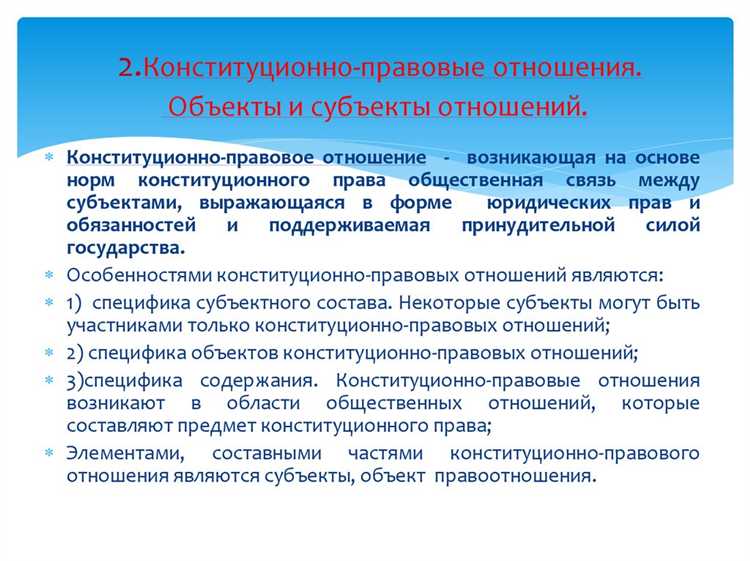 2.Конституционно-правовые отношения. Объекты и субъекты отношений.

Конституционно-правовое отношение - возникающая на основе норм конституционного права общественная связь между субъектами, выражающаяся в форме юридических прав и обязанностей и поддерживаемая принудительной силой государства.

Особенностями конституционно-правовых отношений являются:

1) специфика субъектного состава. Некоторые субъекты могут быть участниками только конституционно-правовых отношений;

2) специфика объектов конституционно-правовых отношений;

3)специфика содержания. Конституционно-правовые отношения возникают в области общественных отношений, которые составляют предмет конституционного права;

Элементами, составными частями конституционно-правового отношения являются субъекты, объект правоотношения.